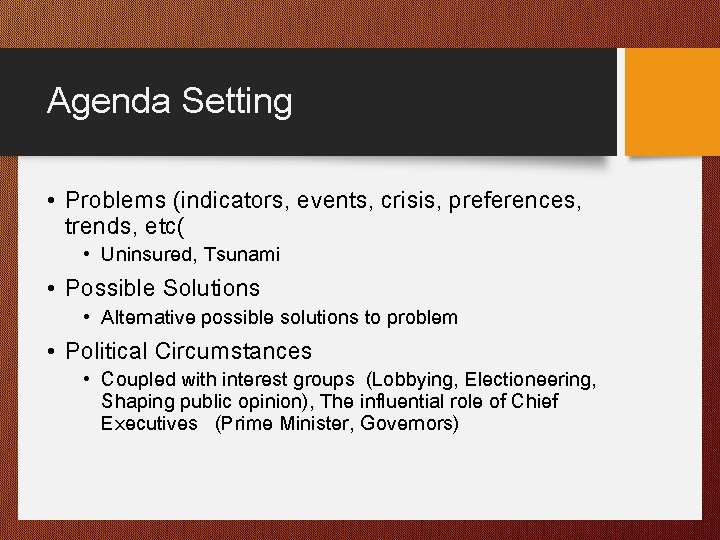 Agenda Setting

• Problems (indicators, events, crisis, preferences, trends, etc(

• Uninsured, Tsunami

• Possible Solutions

• Alternative possible solutions to problem

• Political Circumstances

• Coupled with interest groups (Lobbying, Electioneering, Shaping public opinion), The influential role of Chief Executives (Prime Minister, Governors)